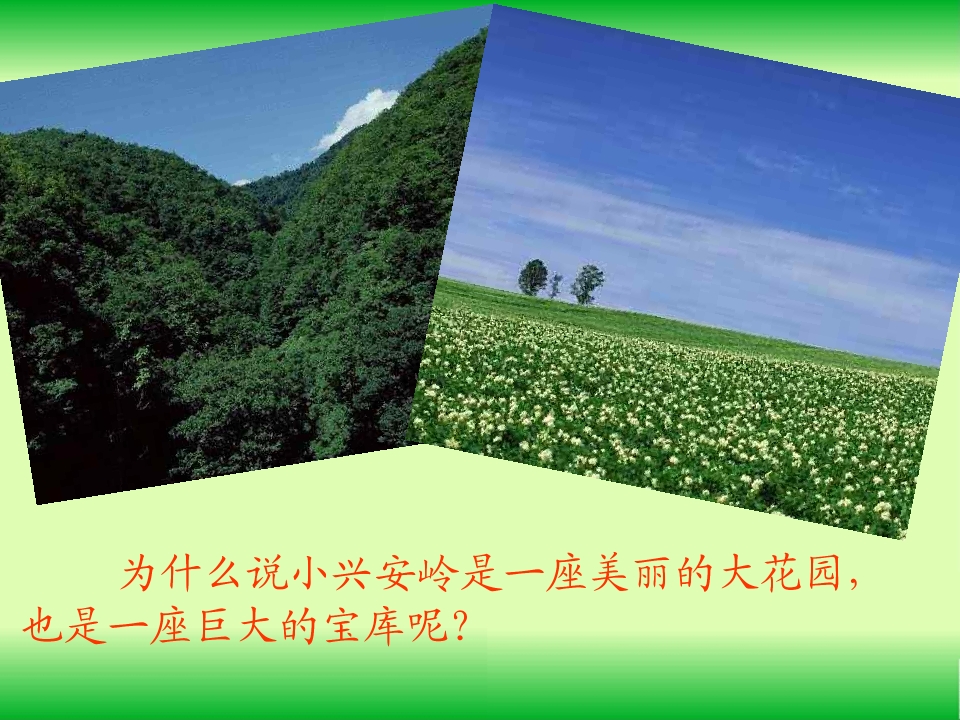 为什么说小兴安岭是一座美丽的大花园，也是一座巨大的宝库呢？